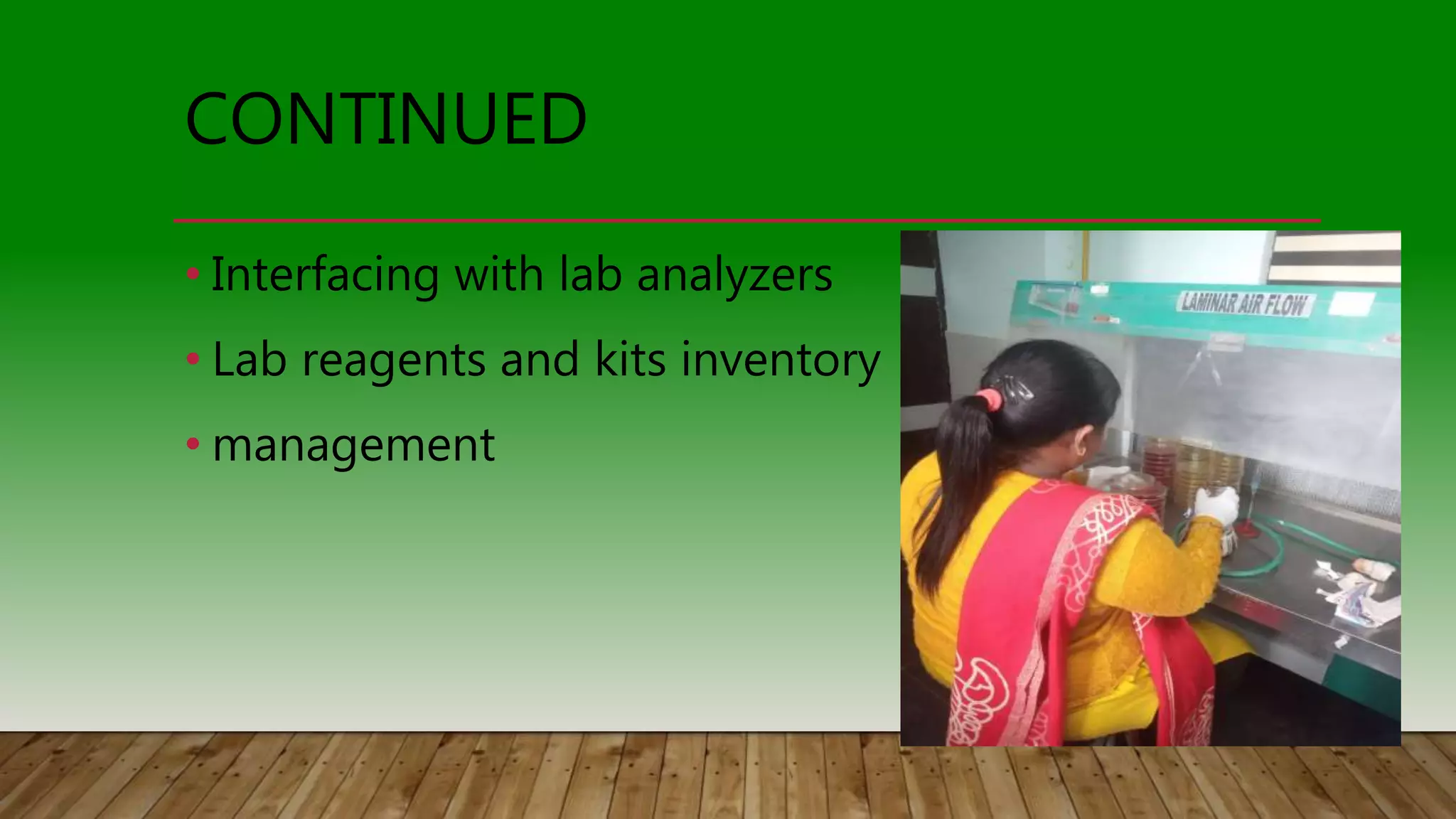 CONTINUED

• Interfacing with lab analyzers
• Lab reagents and kits inventory
• management

LAMINAR AIR FLOW